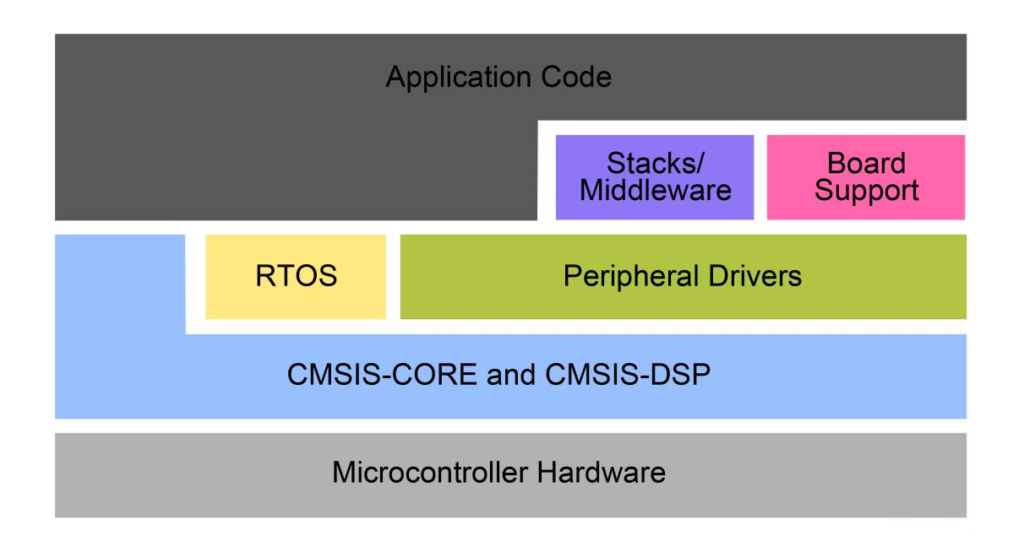 Application Code

Stacks/ Middleware

Board Support

RTOS

Peripheral Drivers

CMSIS-CORE and CMSIS-DSP

Microcontroller Hardware